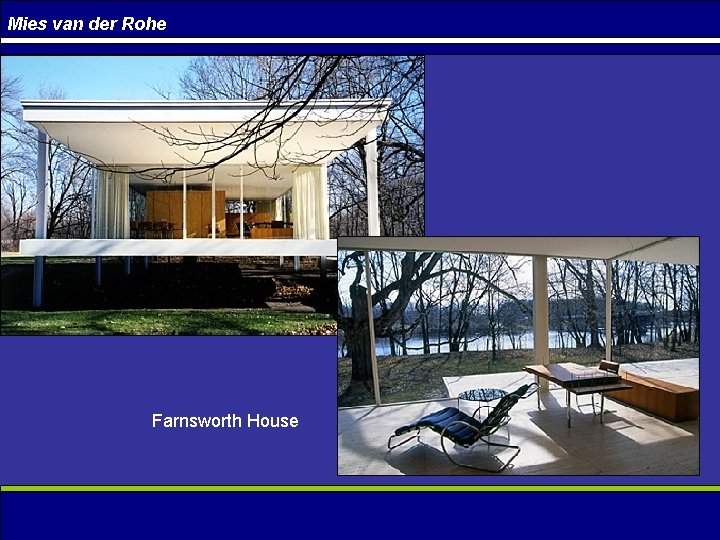 Mies van der Rohe

Farnsworth House